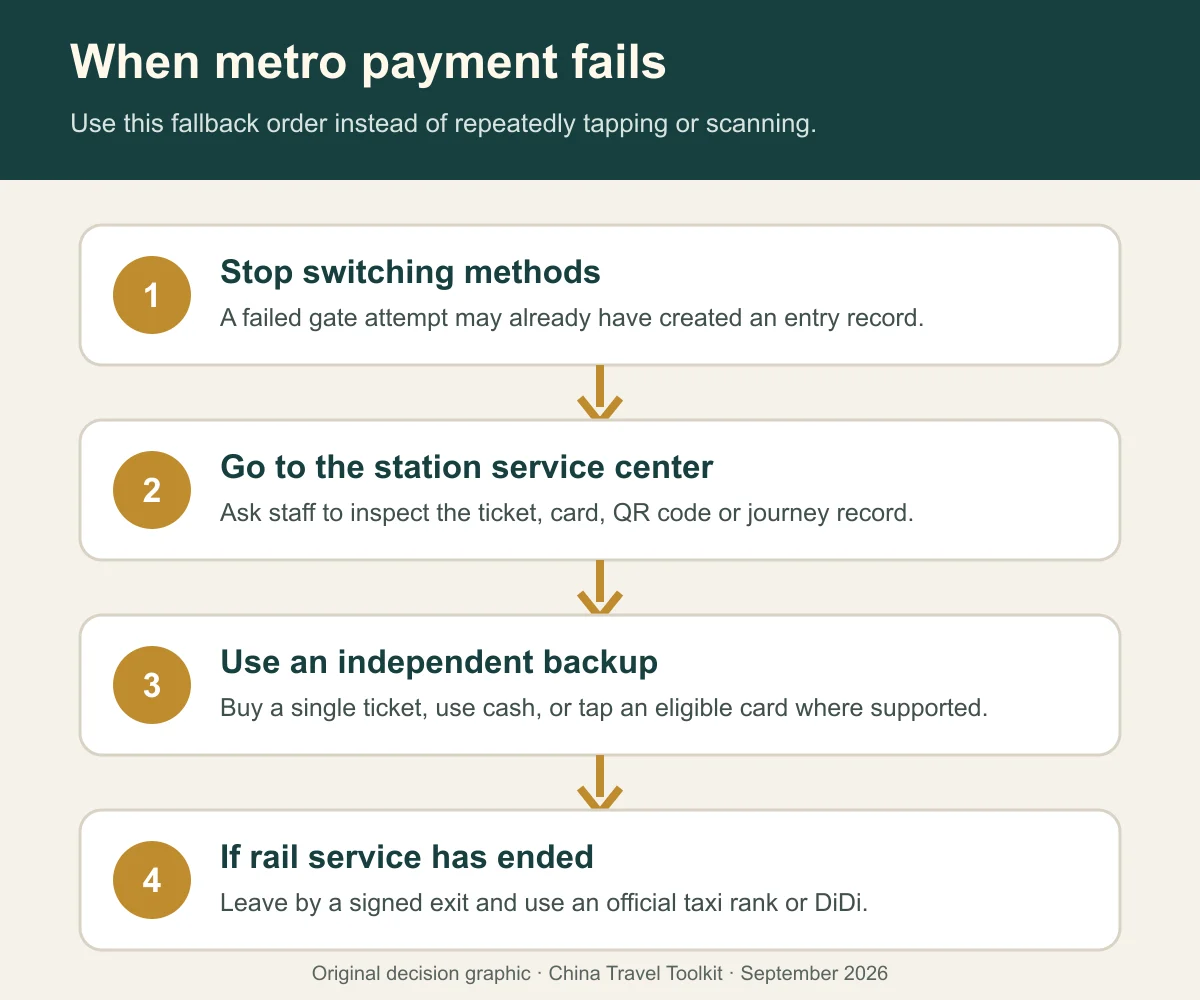 When metro payment fails

Use this fallback order instead of repeatedly tapping or scanning.

1
Stop switching methods
A failed gate attempt may already have created an entry record.

2
Go to the station service center
Ask staff to inspect the ticket, card, QR code or journey record.

3
Use an independent backup
Buy a single ticket, use cash, or tap an eligible card where supported.

4
If rail service has ended
Leave by a signed exit and use an official taxi rank or DiDi.

Original decision graphic · China Travel Toolkit · September 2026